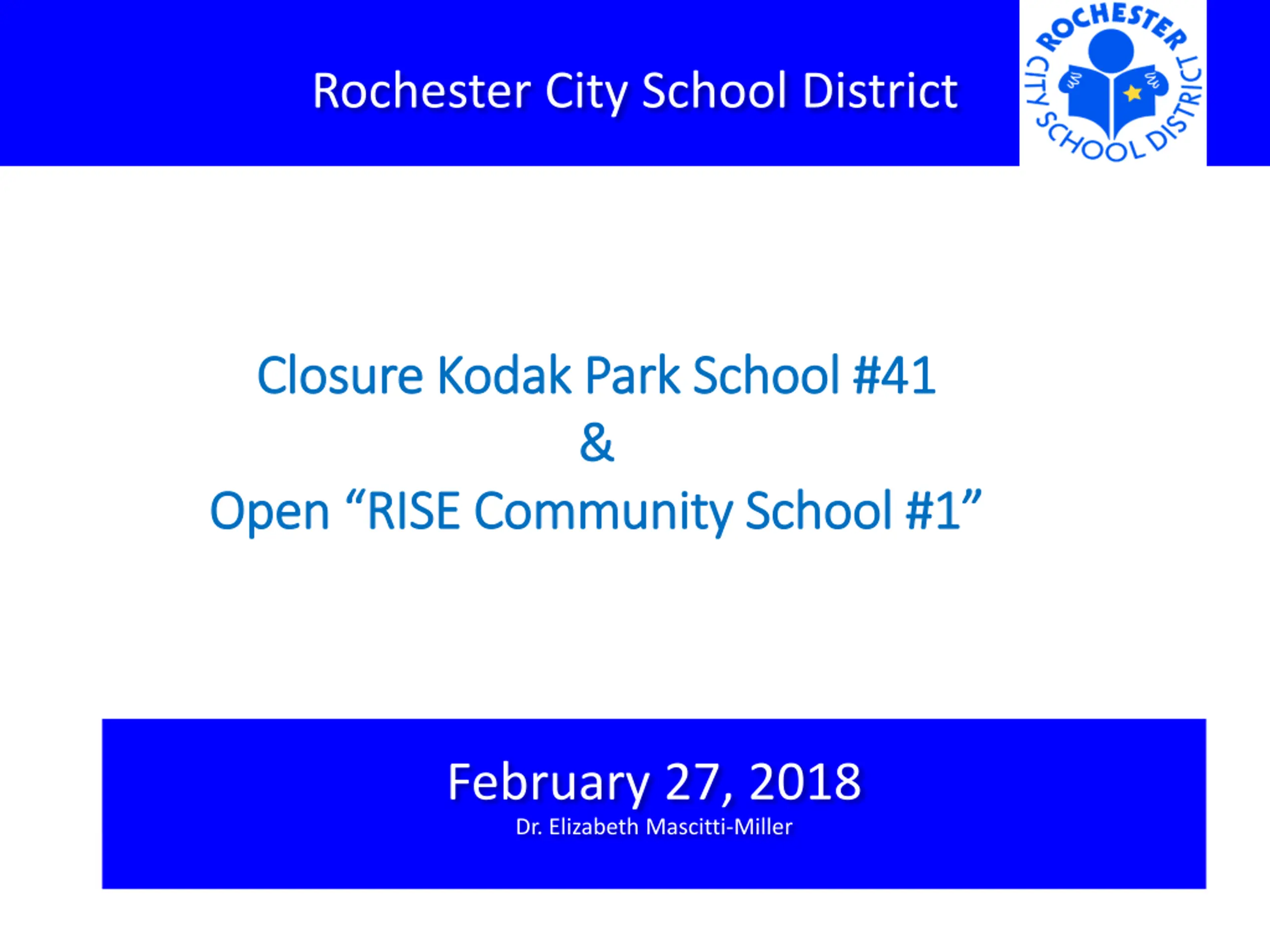 Rochester City School District

ROCHESTER CITY SCHOOL DISTRICT

Closure Kodak Park School #41
&
Open “RISE Community School #1”

February 27, 2018
Dr. Elizabeth Mascitti-Miller